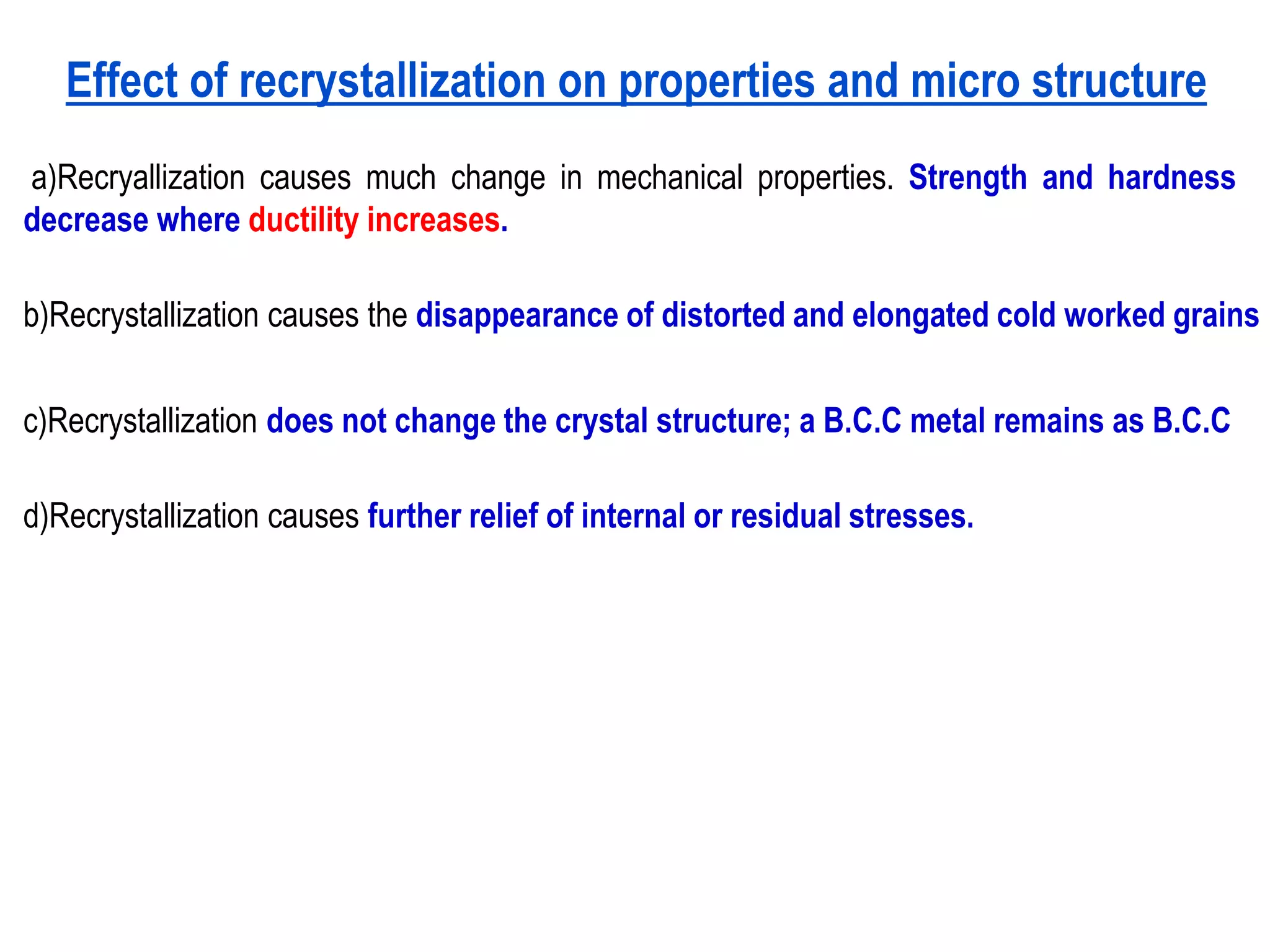 Effect of recrystallization on properties and micro structure

a)Recryallization causes much change in mechanical properties. Strength and hardness decrease where ductility increases.

b)Recrystallization causes the disappearance of distorted and elongated cold worked grains

c)Recrystallization does not change the crystal structure; a B.C.C metal remains as B.C.C

d)Recrystallization causes further relief of internal or residual stresses.